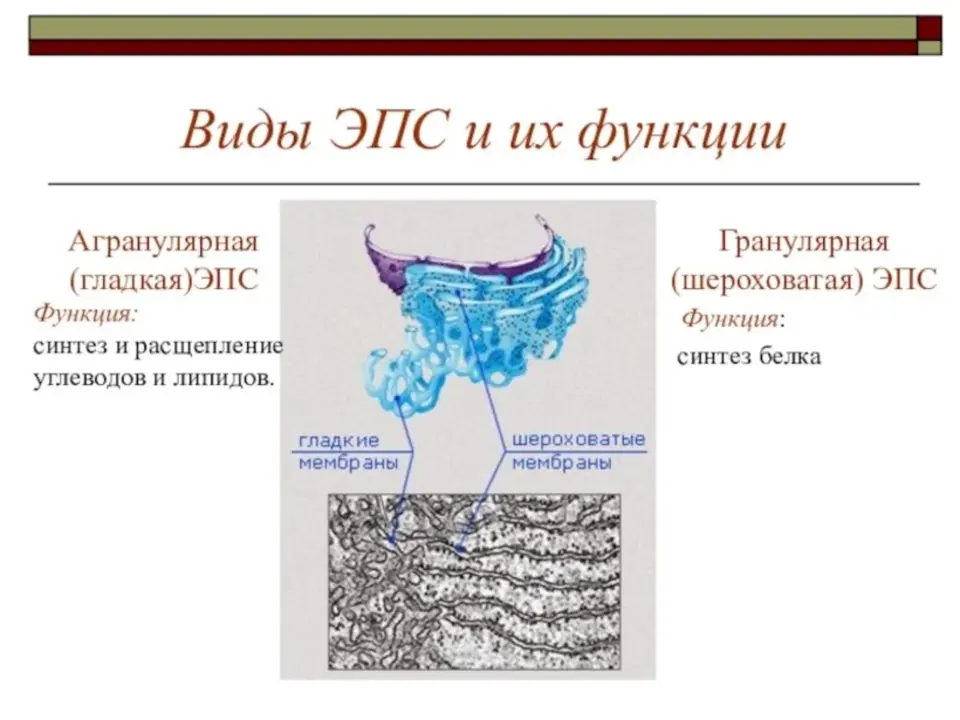 Виды ЭПС и их функции

Агранулярная (гладкая)ЭПС

Функция:
синтез и расщепление углеводов и липидов.

гладкие мембраны

шероховатые мембраны

Гранулярная (шероховатая) ЭПС

Функция:
синтез белка